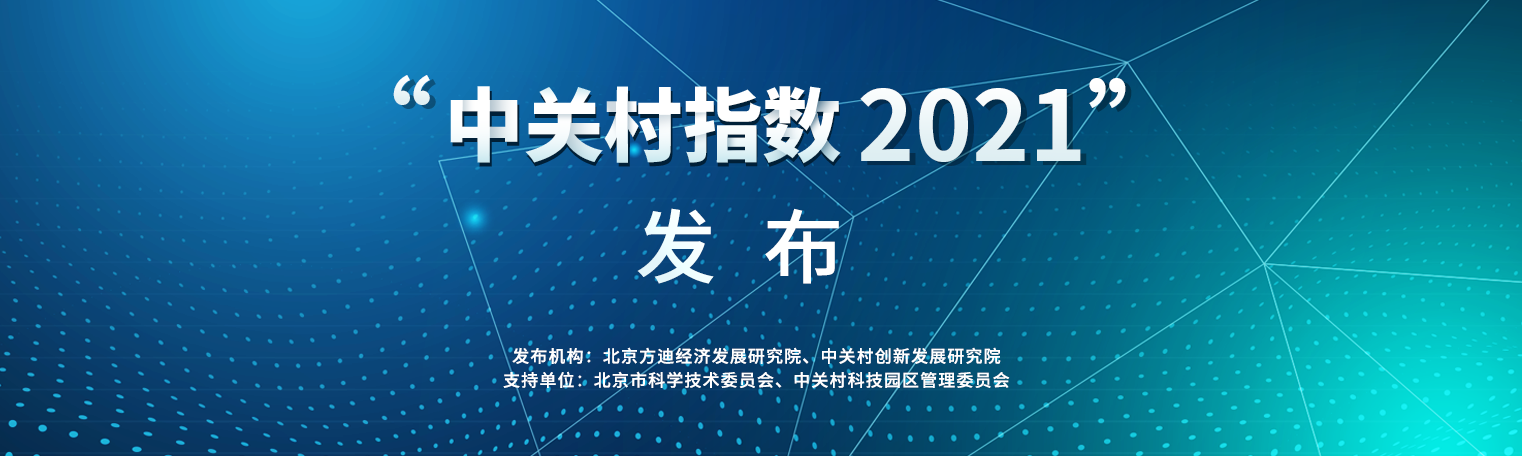 “中关村指数 2021”

发 布

发布机构：北京方迪经济发展研究院、中关村创新发展研究院
支持单位：北京市科学技术委员会、中关村科技园区管理委员会